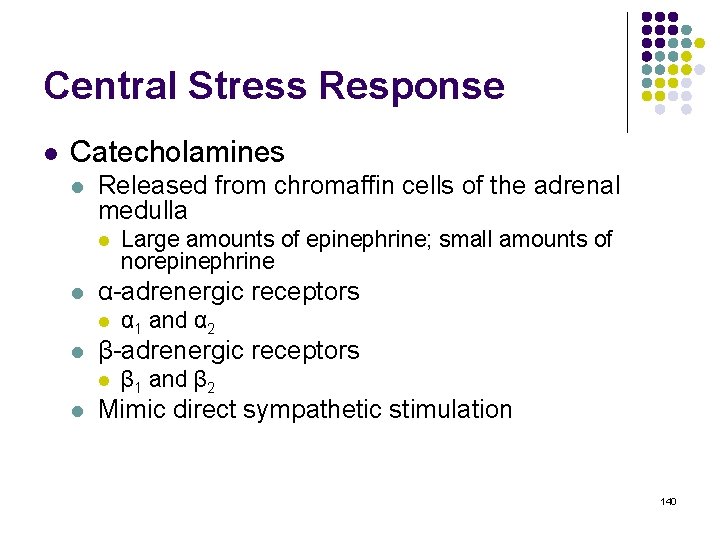 Central Stress Response

- Catecholamines
  - Released from chromaffin cells of the adrenal medulla
    - Large amounts of epinephrine; small amounts of norepinephrine
  - α-adrenergic receptors
    - $α_1$ and $α_2$
  - β-adrenergic receptors
    - $β_1$ and $β_2$
  - Mimic direct sympathetic stimulation

140